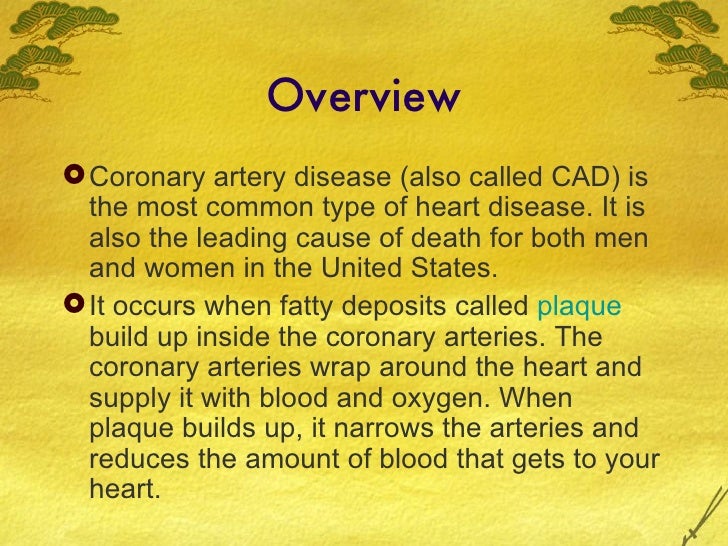 Overview

Coronary artery disease (also called CAD) is the most common type of heart disease. It is also the leading cause of death for both men and women in the United States.

It occurs when fatty deposits called plaque build up inside the coronary arteries. The coronary arteries wrap around the heart and supply it with blood and oxygen. When plaque builds up, it narrows the arteries and reduces the amount of blood that gets to your heart.